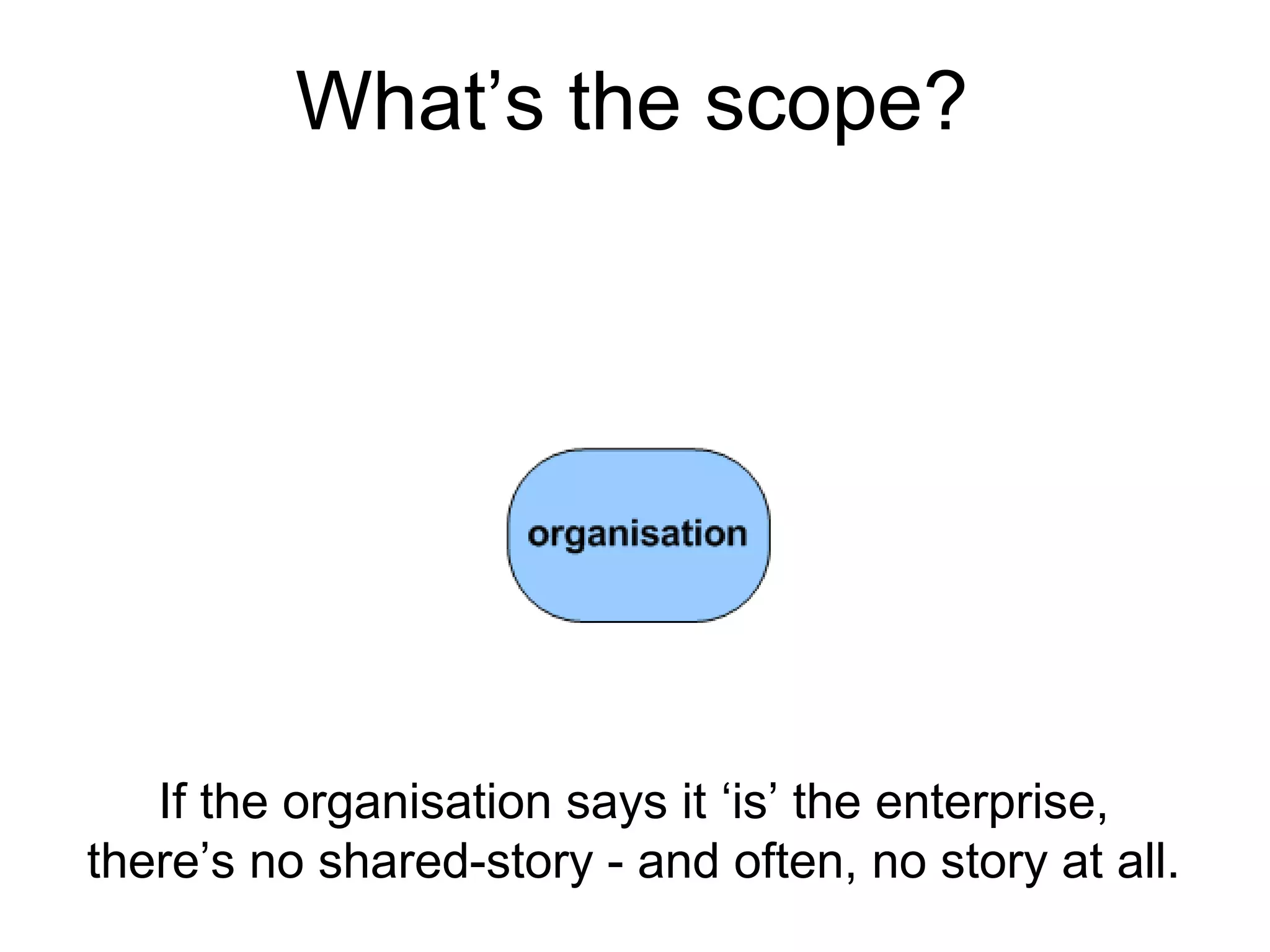 What’s the scope?

organisation

If the organisation says it ‘is’ the enterprise, there’s no shared-story - and often, no story at all.